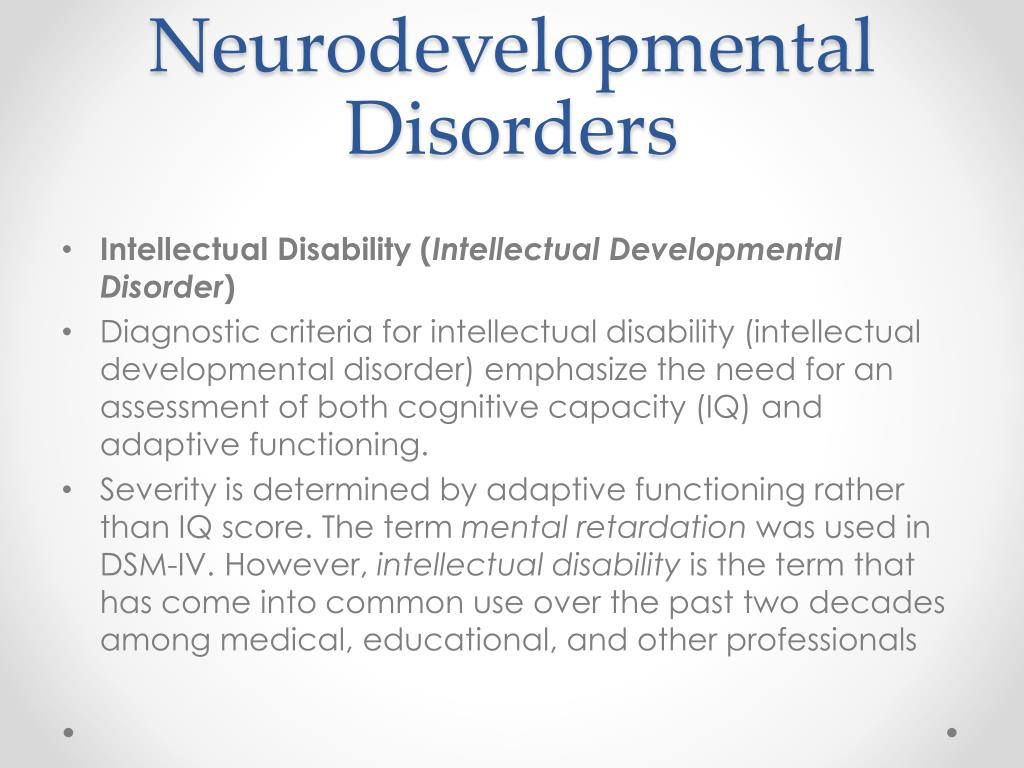 Neurodevelopmental Disorders

• Intellectual Disability (Intellectual Developmental Disorder)

• Diagnostic criteria for intellectual disability (intellectual developmental disorder) emphasize the need for an assessment of both cognitive capacity (IQ) and adaptive functioning.

• Severity is determined by adaptive functioning rather than IQ score. The term mental retardation was used in DSM-IV. However, intellectual disability is the term that has come into common use over the past two decades among medical, educational, and other professionals